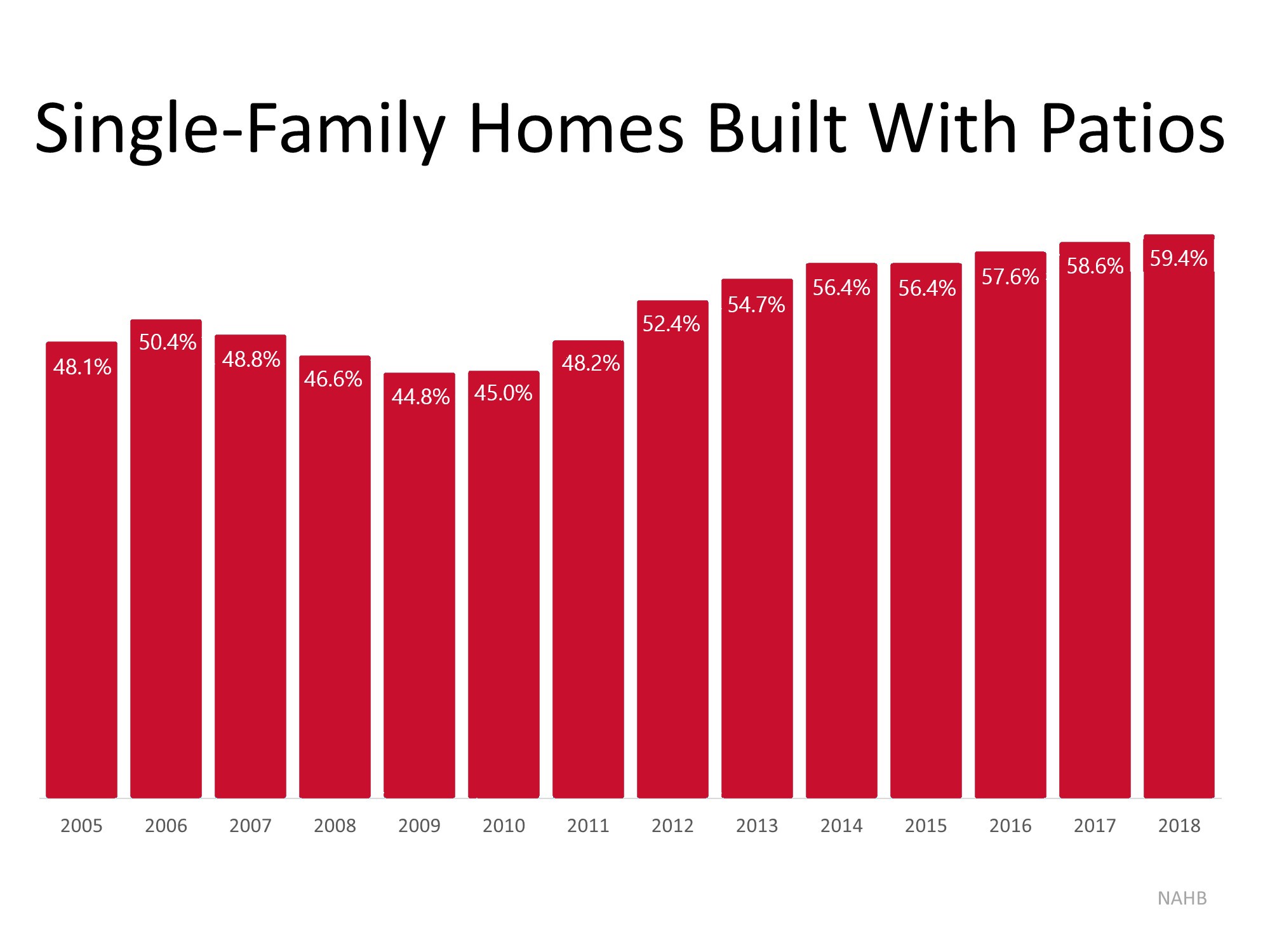 Single-Family Homes Built With Patios

48.1%
50.4%
48.8%
46.6%
44.8%
45.0%
48.2%
52.4%
54.7%
56.4%
56.4%
57.6%
58.6%
59.4%

2005 2006 2007 2008 2009 2010 2011 2012 2013 2014 2015 2016 2017 2018

NAHB